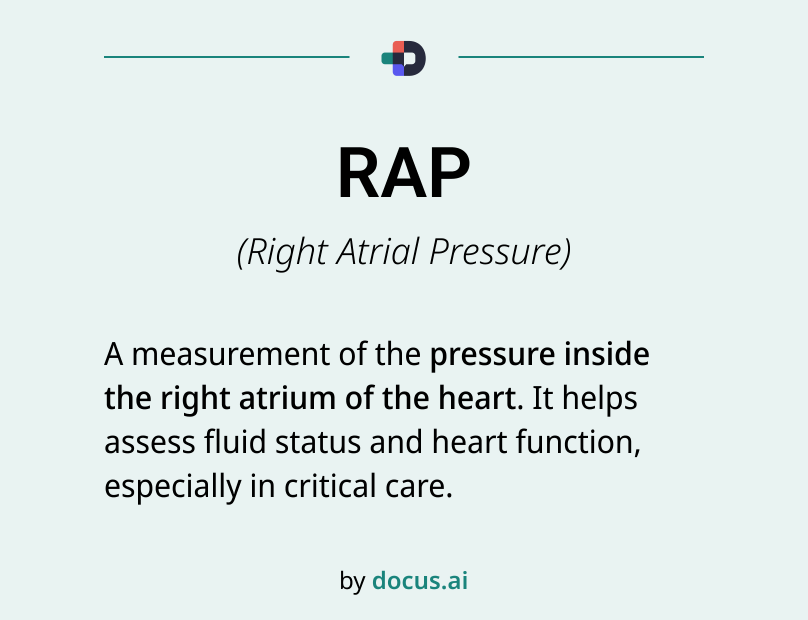 RAP

(Right Atrial Pressure)

A measurement of the pressure inside the right atrium of the heart. It helps assess fluid status and heart function, especially in critical care.

by docus.ai